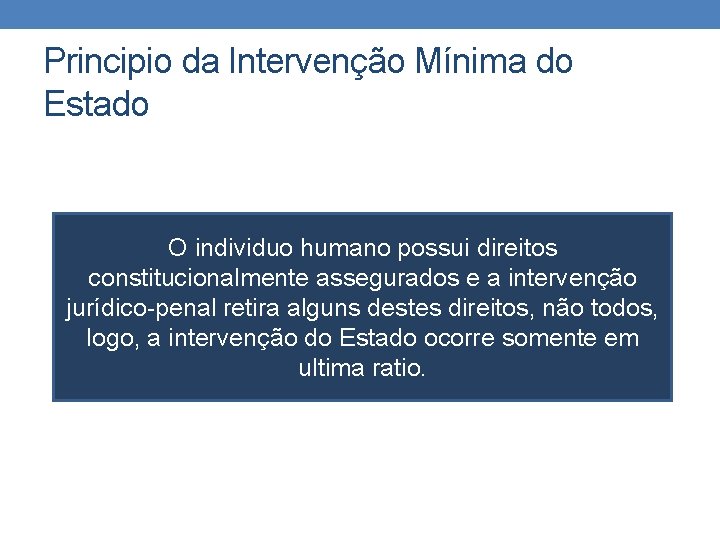 Principio da Intervenção Mínima do Estado

O individuo humano possui direitos constitucionalmente assegurados e a intervenção jurídico-penal retira alguns destes direitos, não todos, logo, a intervenção do Estado ocorre somente em ultima ratio.